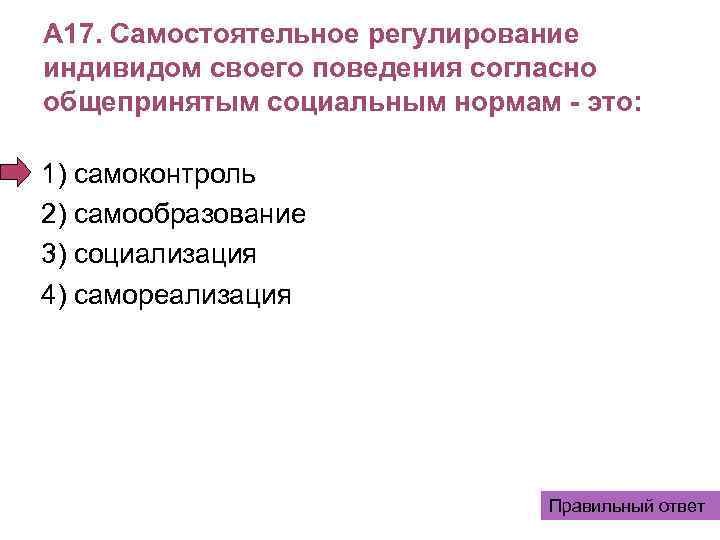 А17. Самостоятельное регулирование индивидом своего поведения согласно общепринятым социальным нормам - это:

1) самоконтроль
2) самообразование
3) социализация
4) самореализация

Правильный ответ